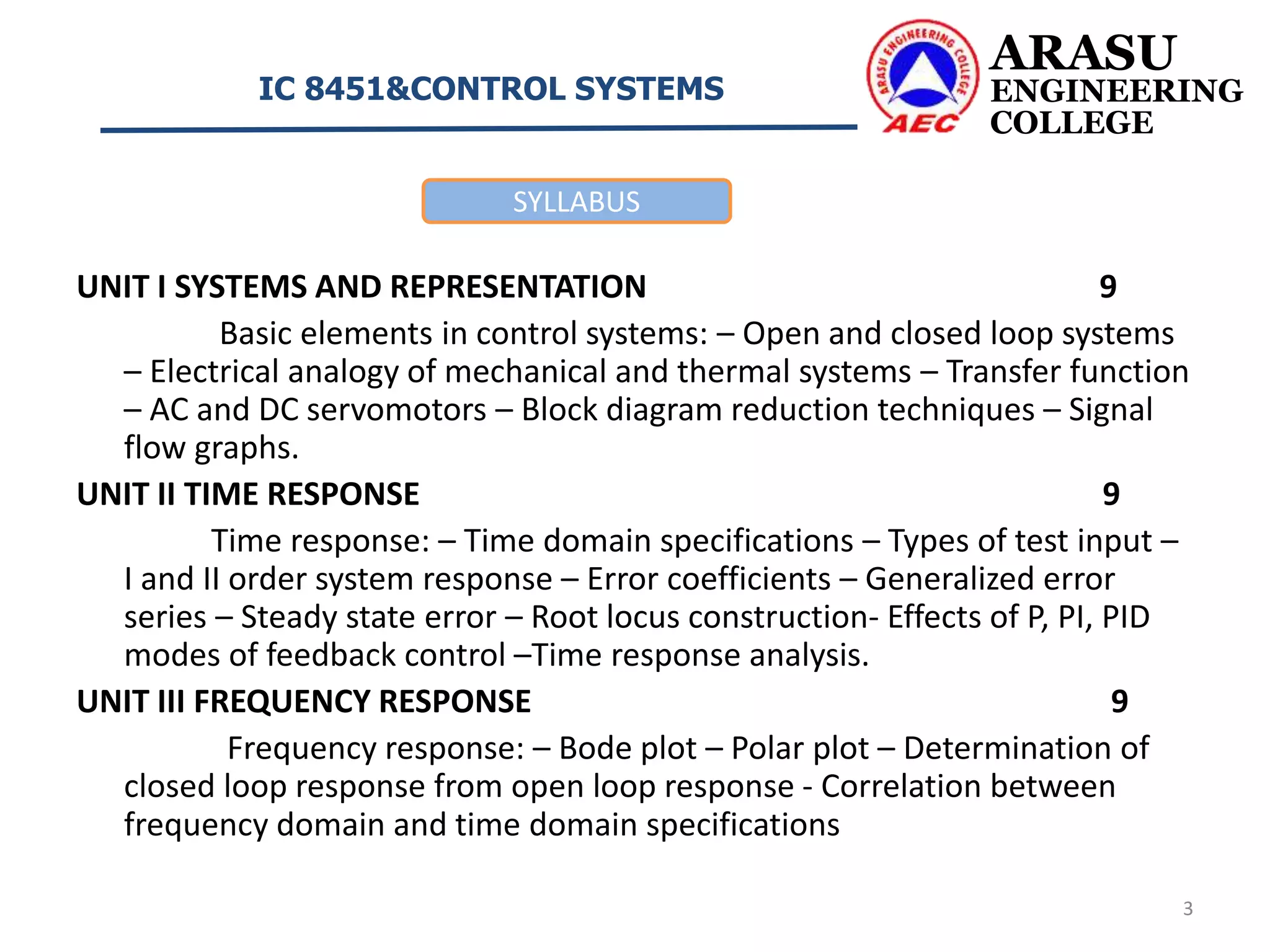 IC 8451&CONTROL SYSTEMS

ARASU ENGINEERING COLLEGE AEC

ARASU
ENGINEERING
COLLEGE

SYLLABUS

UNIT I SYSTEMS AND REPRESENTATION 9

Basic elements in control systems: – Open and closed loop systems – Electrical analogy of mechanical and thermal systems – Transfer function – AC and DC servomotors – Block diagram reduction techniques – Signal flow graphs.

UNIT II TIME RESPONSE 9

Time response: – Time domain specifications – Types of test input – I and II order system response – Error coefficients – Generalized error series – Steady state error – Root locus construction- Effects of P, PI, PID modes of feedback control –Time response analysis.

UNIT III FREQUENCY RESPONSE 9

Frequency response: – Bode plot – Polar plot – Determination of closed loop response from open loop response - Correlation between frequency domain and time domain specifications

3